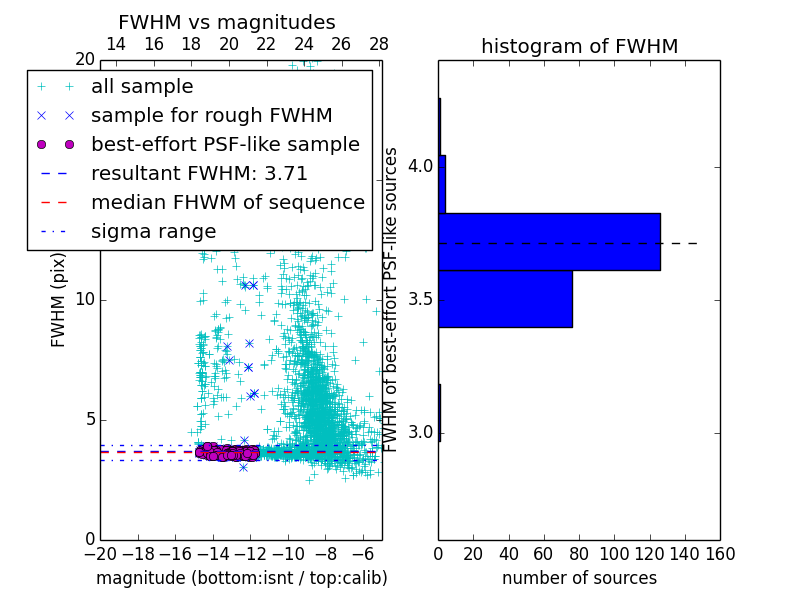 FWHM vs magnitudes

14 16 18 20 22 24 26 28

20

all sample
sample for rough FWHM
best-effort PSF-like sample
resultant FWHM: 3.71
median FHWM of sequence
sigma range

FWHM (pix)

10

5

0

−20 −18 −16 −14 −12 −10 −8 −6

magnitude (bottom:isnt / top:calib)

histogram of FWHM

FWHM of best-effort PSF-like sources

4.0

3.5

3.0

0 20 40 60 80 100 120 140 160

number of sources